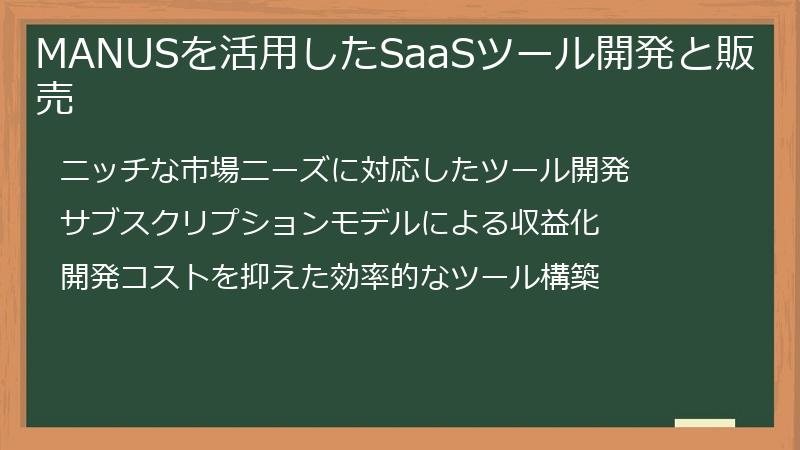 MANUSを活用したSaaSツール開発と販売

ニッチな市場ニーズに対応したツール開発

サブスクリプションモデルによる収益化

開発コストを抑えた効率的なツール構築